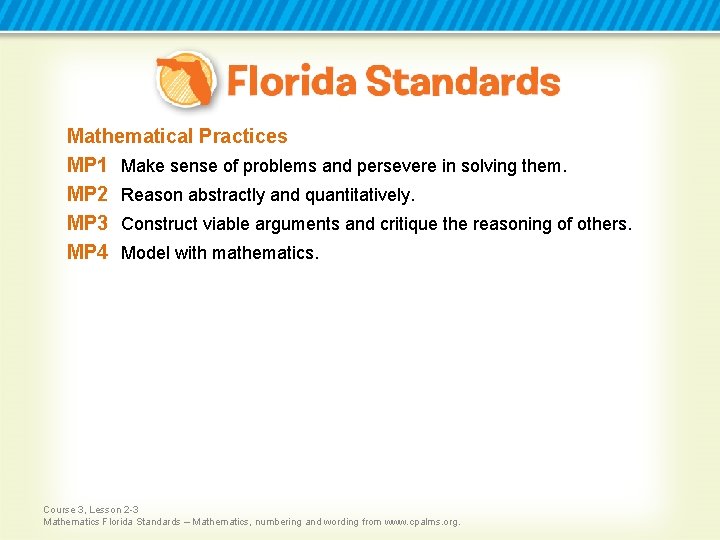 Florida Standards

Mathematical Practices

MP1 Make sense of problems and persevere in solving them.

MP2 Reason abstractly and quantitatively.

MP3 Construct viable arguments and critique the reasoning of others.

MP4 Model with mathematics.

Course 3, Lesson 2-3
Mathematics Florida Standards – Mathematics, numbering and wording from www.cpalms.org.